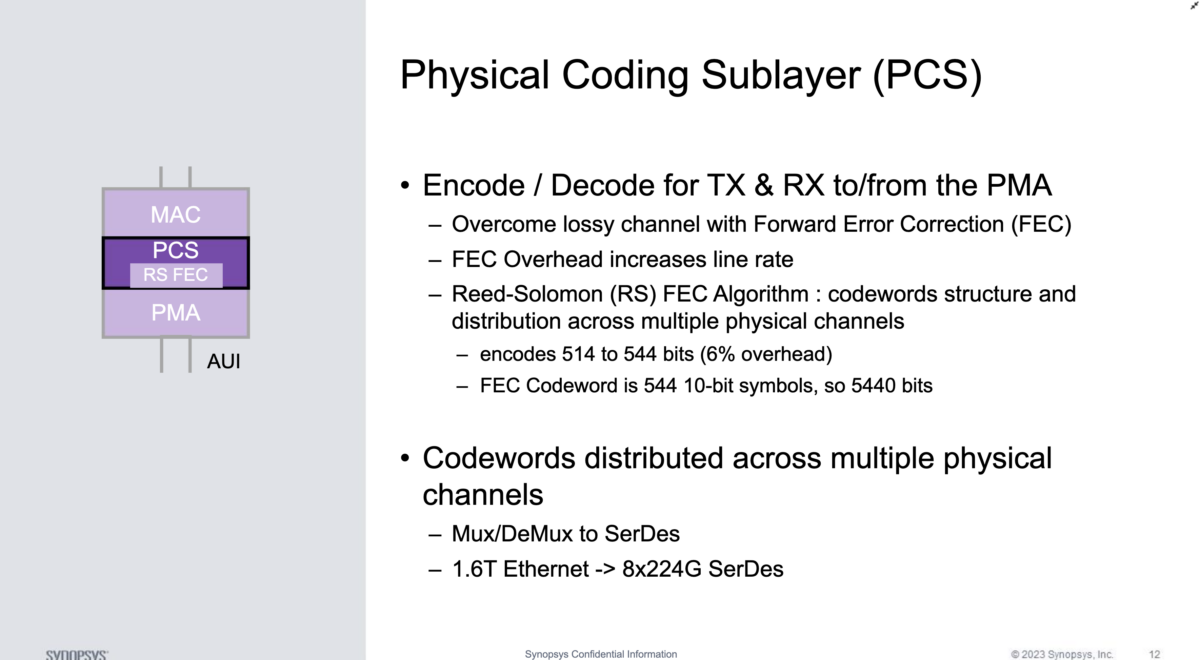 MAC
PCS
RS FEC
PMA
AUI

Physical Coding Sublayer (PCS)

• Encode / Decode for TX & RX to/from the PMA
– Overcome lossy channel with Forward Error Correction (FEC)
– FEC Overhead increases line rate
– Reed-Solomon (RS) FEC Algorithm : codewords structure and distribution across multiple physical channels
– encodes 514 to 544 bits (6% overhead)
– FEC Codeword is 544 10-bit symbols, so 5440 bits

• Codewords distributed across multiple physical channels
– Mux/DeMux to SerDes
– 1.6T Ethernet -> 8x224G SerDes

SYNOPSYS

Synopsys Confidential Information

© 2023 Synopsys, Inc.

12